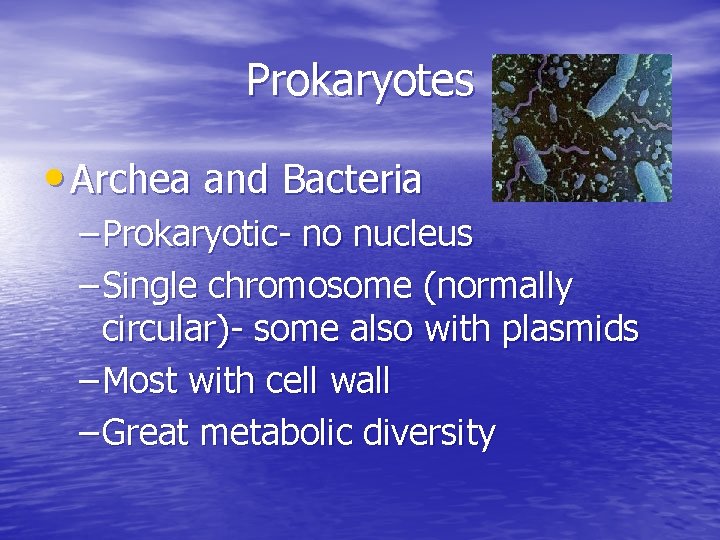 Prokaryotes

• Archea and Bacteria
– Prokaryotic- no nucleus
– Single chromosome (normally circular)- some also with plasmids
– Most with cell wall
– Great metabolic diversity